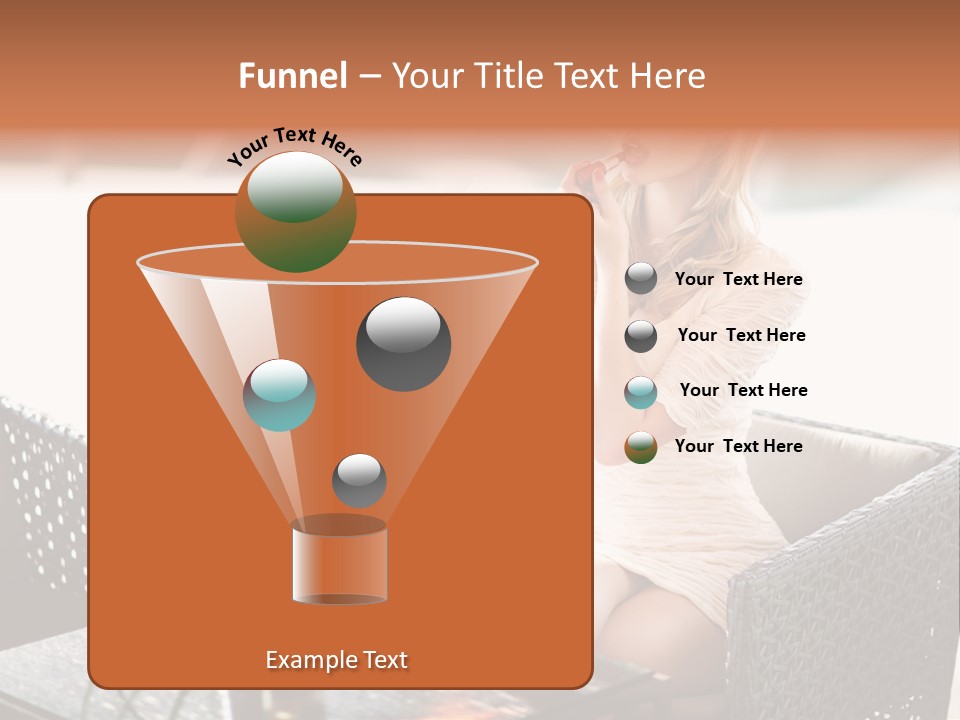 Funnel – Your Title Text Here

Your Text Here

Your Text Here

Your Text Here

Your Text Here

Your Text Here

Example Text